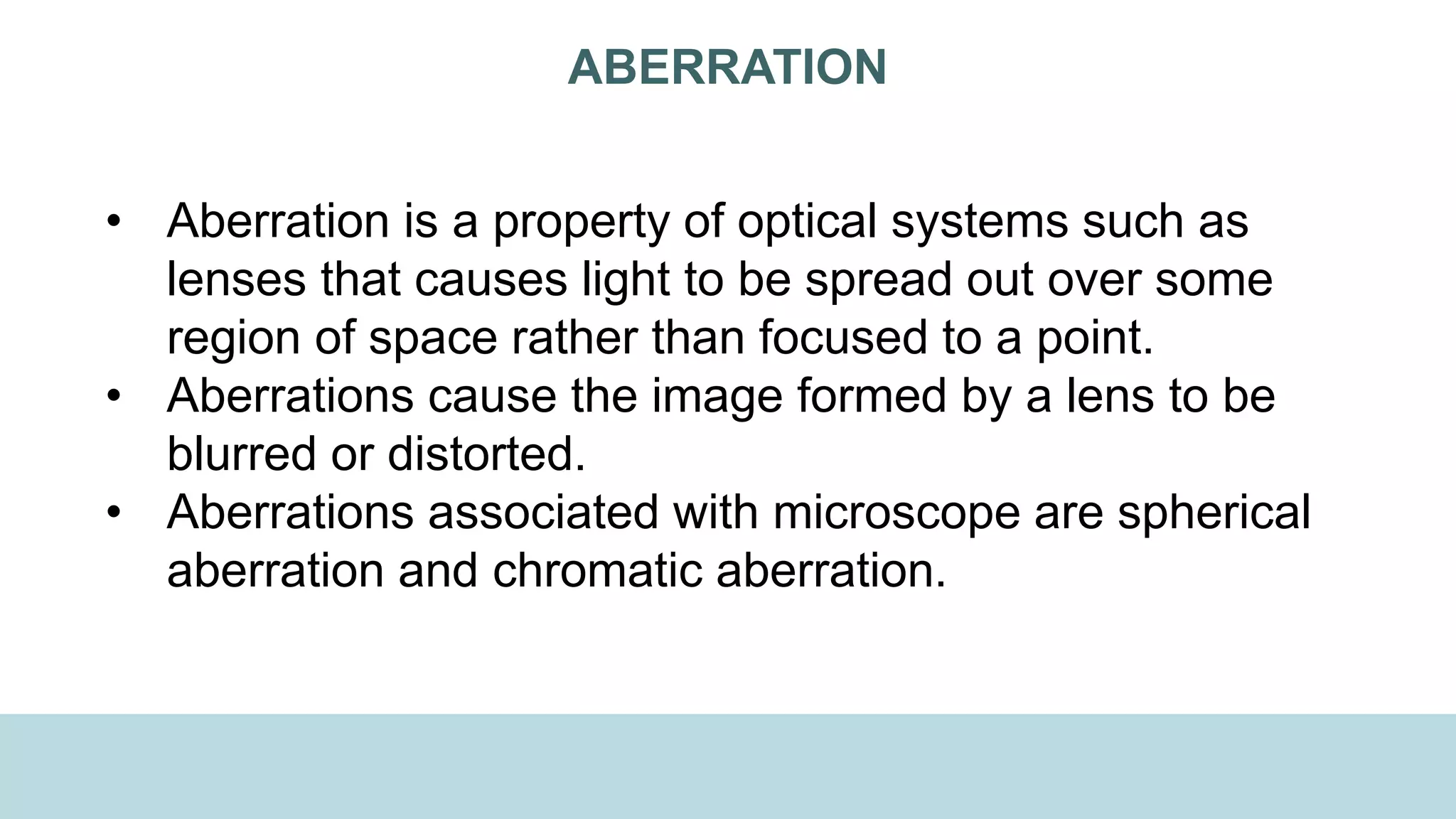 ABERRATION

• Aberration is a property of optical systems such as lenses that causes light to be spread out over some region of space rather than focused to a point.
• Aberrations cause the image formed by a lens to be blurred or distorted.
• Aberrations associated with microscope are spherical aberration and chromatic aberration.